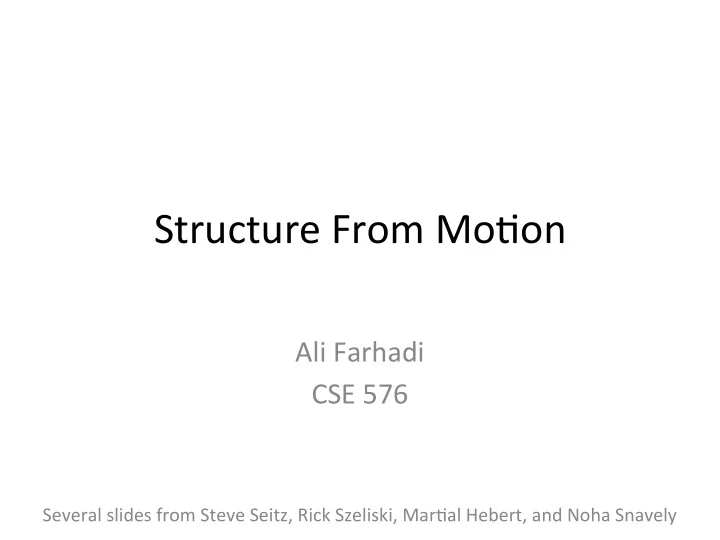 Structure From Motion

Ali Farhadi
CSE 576

Several slides from Steve Seitz, Rick Szeliski, Martial Hebert, and Noha Snavely